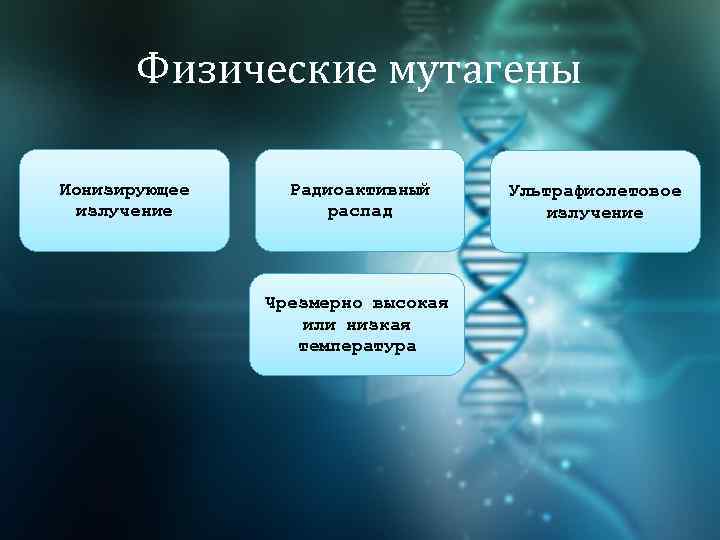 Физические мутагены

Ионизирующее излучение

Радиоактивный распад

Ультрафиолетовое излучение

Чрезмерно высокая или низкая температура